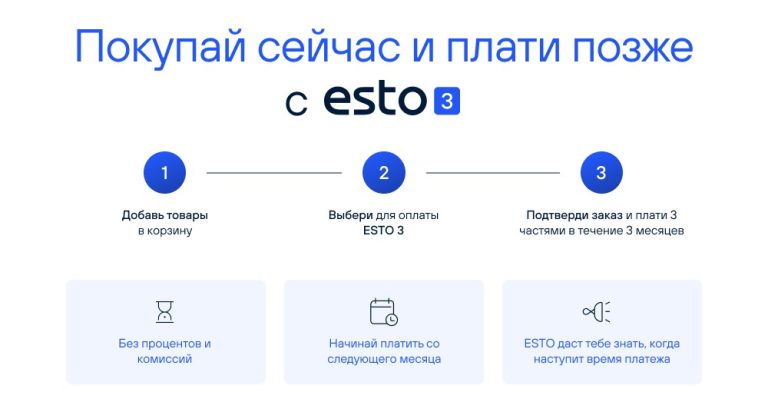 Покупай сейчас и плати позже

с esto 3

1

Добавь товары в корзину

2

Выбери для оплаты ESTO 3

3

Подтверди заказ и плати 3 частями в течение 3 месяцев

Без процентов и комиссий

Начинай платить со следующего месяца

ESTO даст тебе знать, когда наступит время платежа